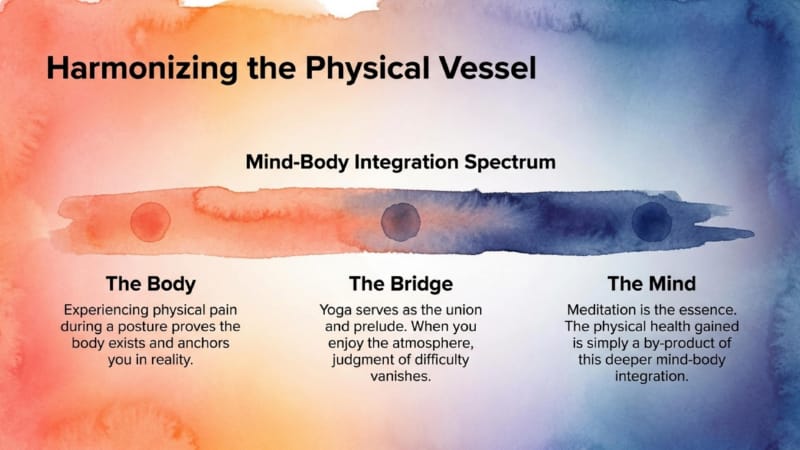 Harmonizing the Physical Vessel

Mind-Body Integration Spectrum

The Body

Experiencing physical pain during a posture proves the body exists and anchors you in reality.

The Bridge

Yoga serves as the union and prelude. When you enjoy the atmosphere, judgment of difficulty vanishes.

The Mind

Meditation is the essence. The physical health gained is simply a by-product of this deeper mind-body integration.